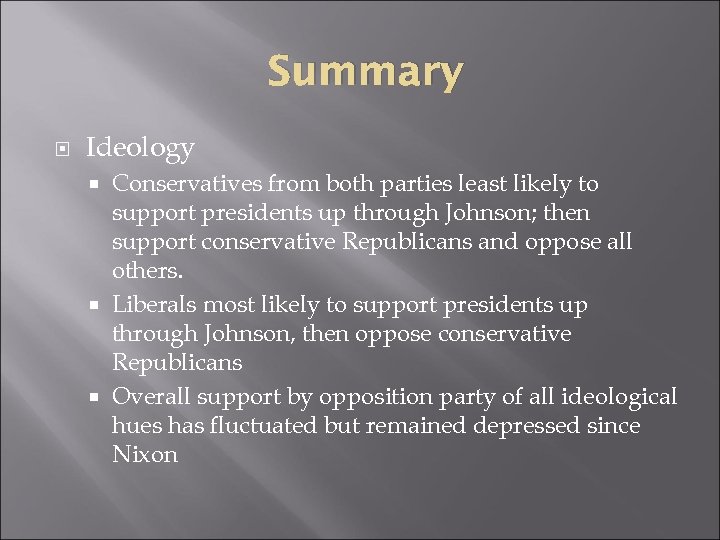 Summary

Ideology

Conservatives from both parties least likely to support presidents up through Johnson; then support conservative Republicans and oppose all others.

Liberals most likely to support presidents up through Johnson, then oppose conservative Republicans

Overall support by opposition party of all ideological hues has fluctuated but remained depressed since Nixon